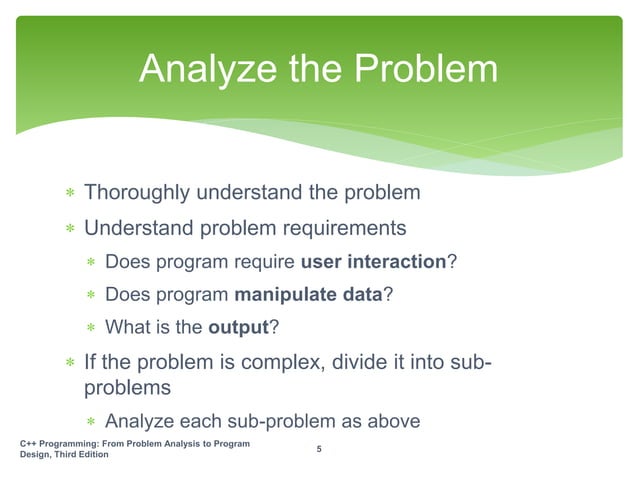 Analyze the Problem

* Thoroughly understand the problem
* Understand problem requirements
 * Does program require user interaction?
 * Does program manipulate data?
 * What is the output?
* If the problem is complex, divide it into sub-problems
 * Analyze each sub-problem as above

C++ Programming: From Problem Analysis to Program Design, Third Edition

5